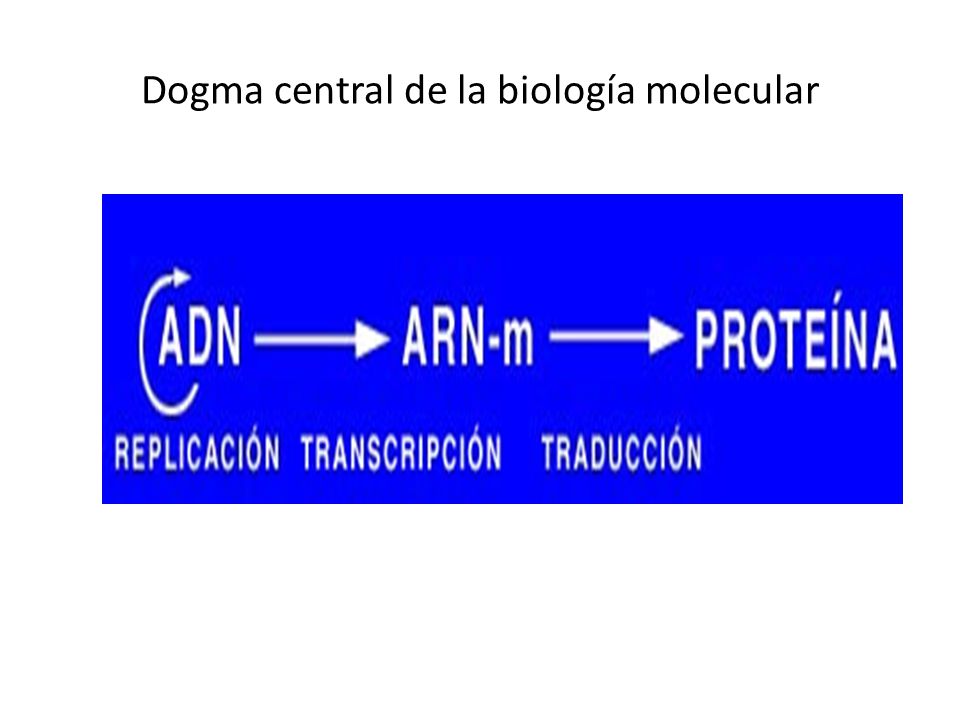 Dogma central de la biología molecular

ADN ARN-m PROTEÍNA

REPLICACIÓN TRANSCRIPCIÓN TRADUCCIÓN